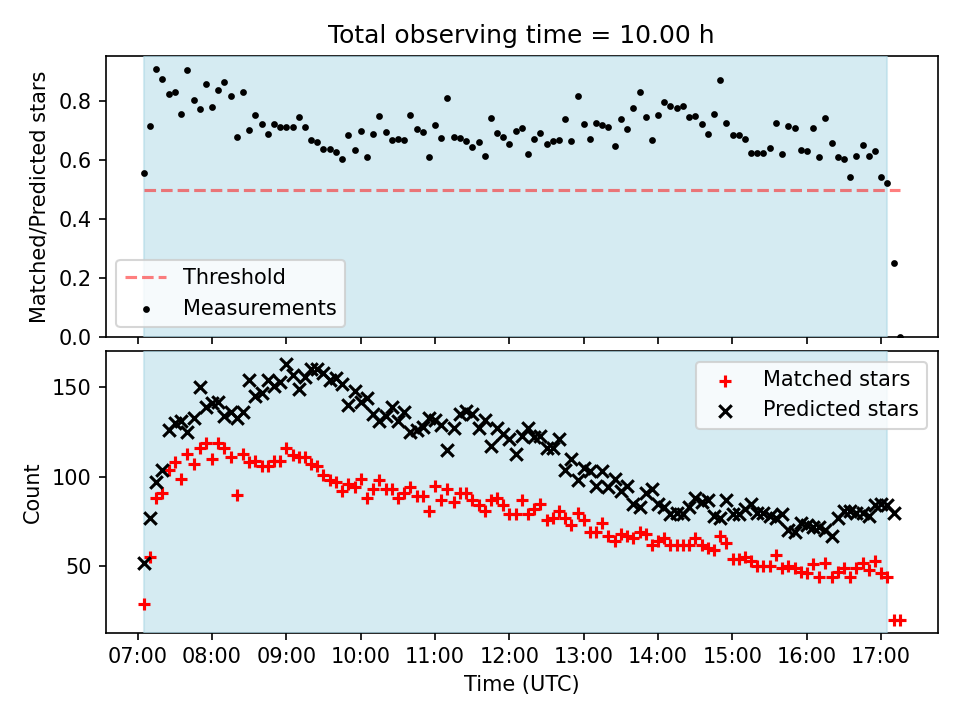 Total observing time = 10.00 h

Matched/Predicted stars
0.8
0.6
0.4
0.2
0.0

Threshold
Measurements

Count
150
100
50

Matched stars
Predicted stars

07:00 08:00 09:00 10:00 11:00 12:00 13:00 14:00 15:00 16:00 17:00
Time (UTC)